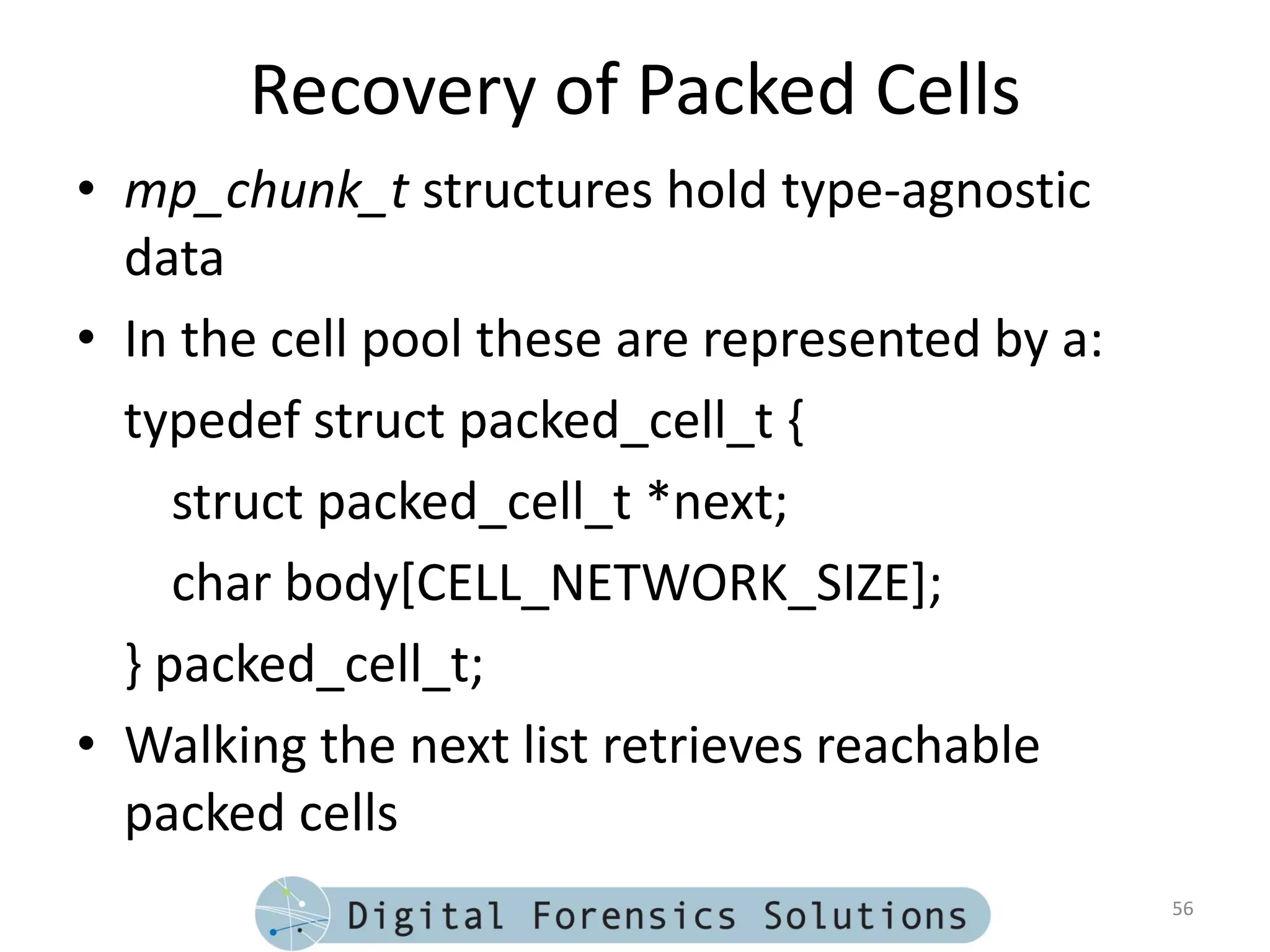 Recovery of Packed Cells

• mp_chunk_t structures hold type-agnostic data

• In the cell pool these are represented by a:

typedef struct packed_cell_t {

struct packed_cell_t *next;

char body[CELL_NETWORK_SIZE];

} packed_cell_t;

• Walking the next list retrieves reachable packed cells

Digital Forensics Solutions

56